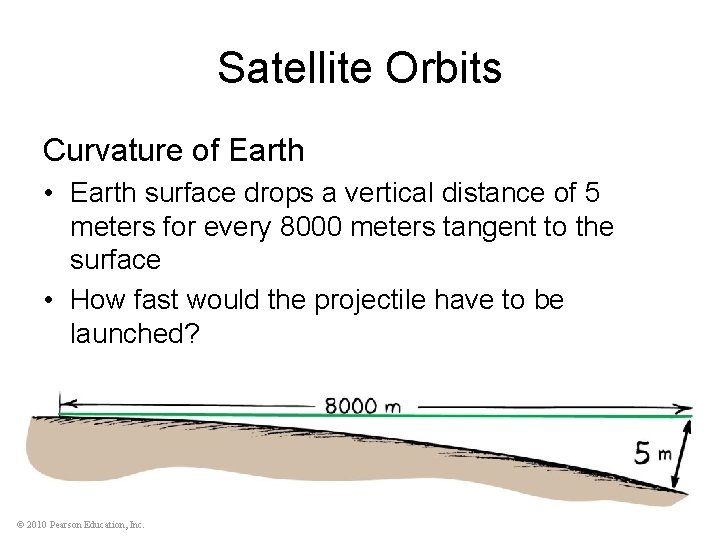 Satellite Orbits

Curvature of Earth

• Earth surface drops a vertical distance of 5 meters for every 8000 meters tangent to the surface

• How fast would the projectile have to be launched?

8000 m

5 m

© 2010 Pearson Education, Inc.